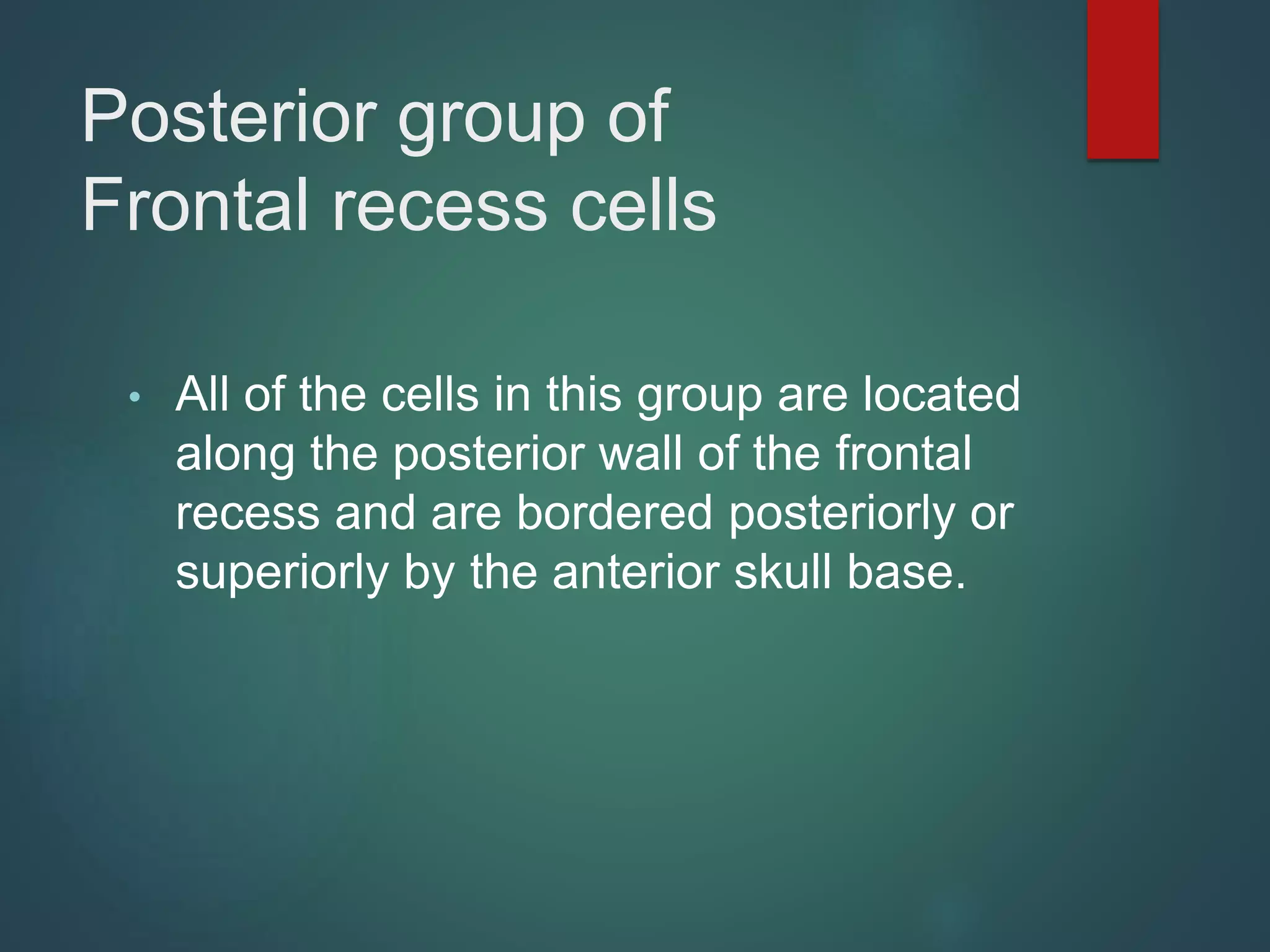 Posterior group of Frontal recess cells

• All of the cells in this group are located along the posterior wall of the frontal recess and are bordered posteriorly or superiorly by the anterior skull base.